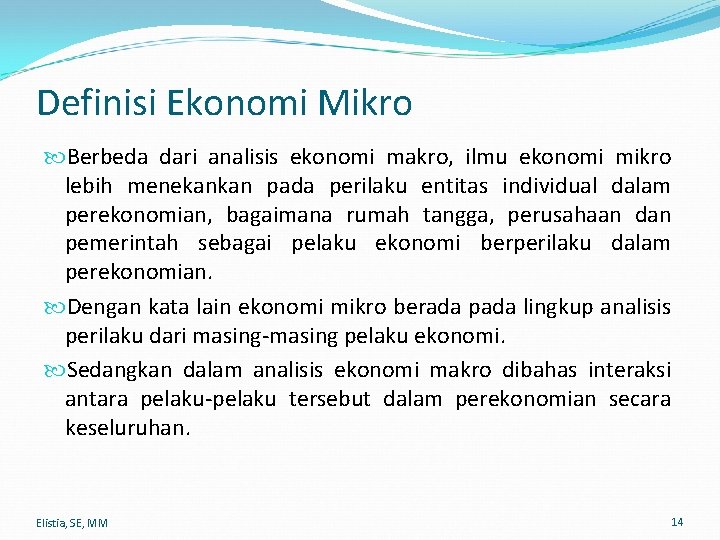 Definisi Ekonomi Mikro

Berbeda dari analisis ekonomi makro, ilmu ekonomi mikro lebih menekankan pada perilaku entitas individual dalam perekonomian, bagaimana rumah tangga, perusahaan dan pemerintah sebagai pelaku ekonomi berperilaku dalam perekonomian.

Dengan kata lain ekonomi mikro berada pada lingkup analisis perilaku dari masing-masing pelaku ekonomi.

Sedangkan dalam analisis ekonomi makro dibahas interaksi antara pelaku-pelaku tersebut dalam perekonomian secara keseluruhan.

Elistia, SE, MM

14